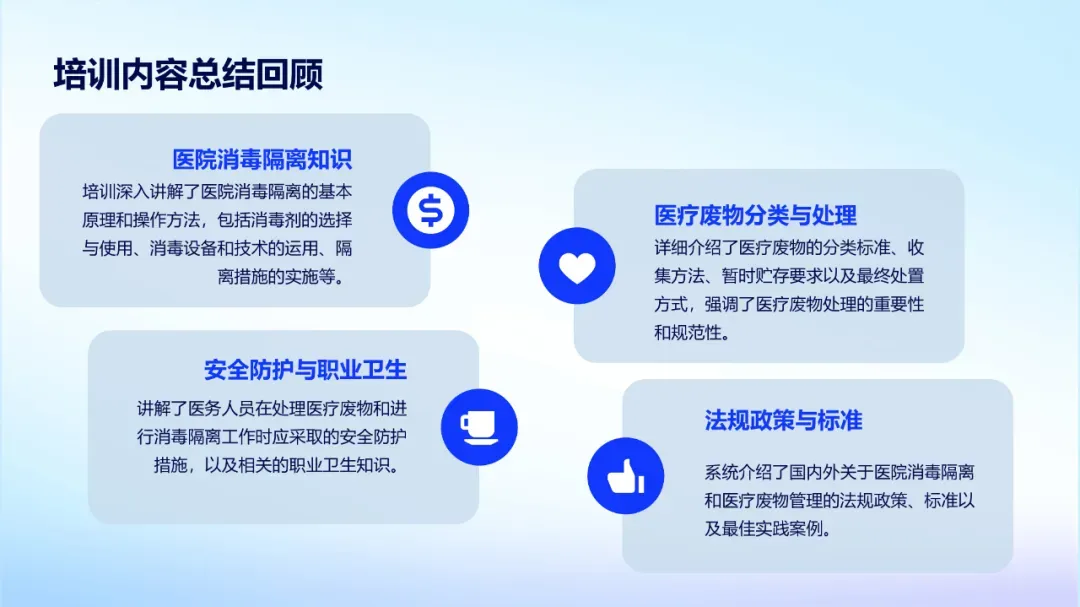 培训内容总结回顾

医院消毒隔离知识

培训深入讲解了医院消毒隔离的基本原理和操作方法，包括消毒剂的选择与使用、消毒设备和技术的运用、隔离措施的实施等。

医疗废物分类与处理

详细介绍了医疗废物的分类标准、收集方法、暂时贮存要求以及最终处置方式，强调了医疗废物处理的重要性和规范性。

安全防护与职业卫生

讲解了医务人员在处理医疗废物和进行消毒隔离工作时应采取的安全防护措施，以及相关的职业卫生知识。

法规政策与标准

系统介绍了国内外关于医院消毒隔离和医疗废物管理的法规政策、标准以及最佳实践案例。